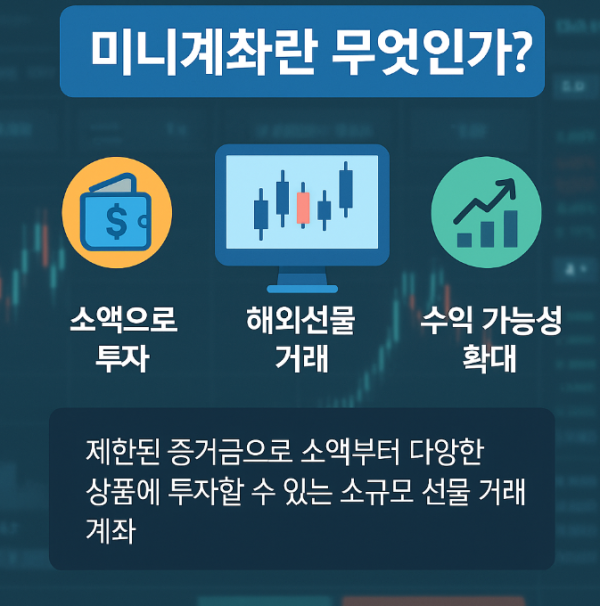 미니계좌란 무엇인가?

$

소액으로 투자

해외선물 거래

수익 가능성 확대

제한된 증거금으로 소액부터 다양한 상품에 투자할 수 있는 소규모 선물 거래 계좌